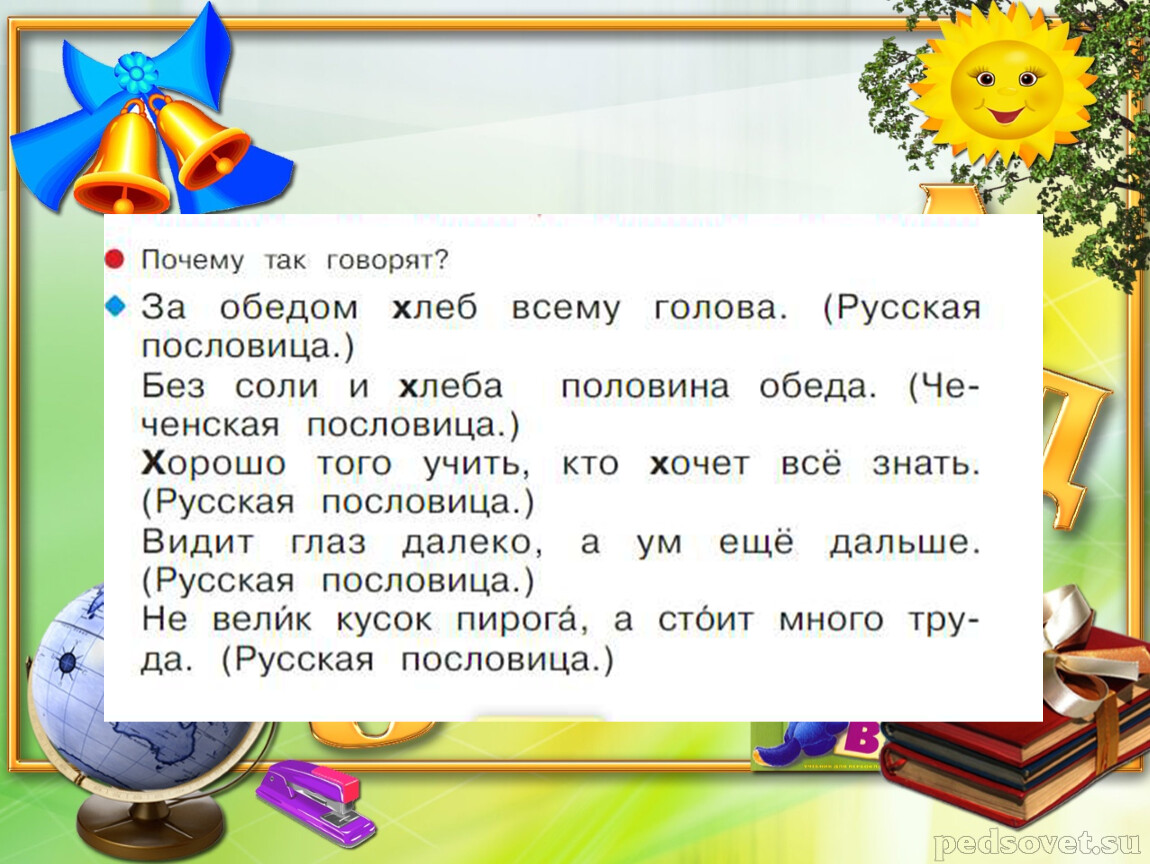 Почему так говорят?

За обедом хлеб всему голова. (Русская пословица.)
Без соли и хлеба половина обеда. (Чеченская пословица.)
Хорошо того учить, кто хочет всё знать. (Русская пословица.)
Видит глаз далеко, а ум ещё дальше. (Русская пословица.)
Не вели́к кусок пирога́, а сто́ит много труда. (Русская пословица.)

pedsovet.su